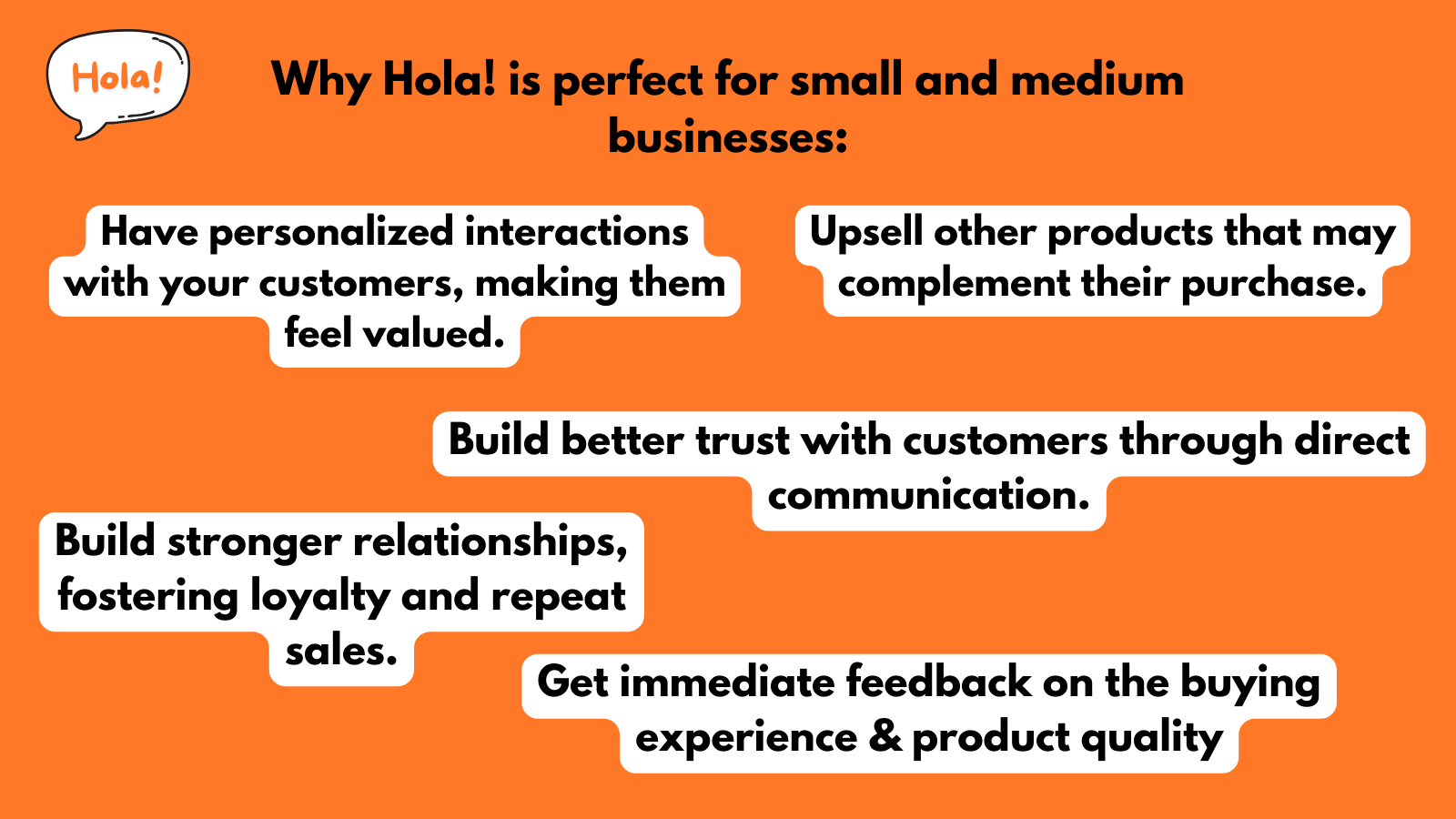 Hola!

Why Hola! is perfect for small and medium businesses:

Have personalized interactions with your customers, making them feel valued.

Upsell other products that may complement their purchase.

Build better trust with customers through direct communication.

Build stronger relationships, fostering loyalty and repeat sales.

Get immediate feedback on the buying experience & product quality